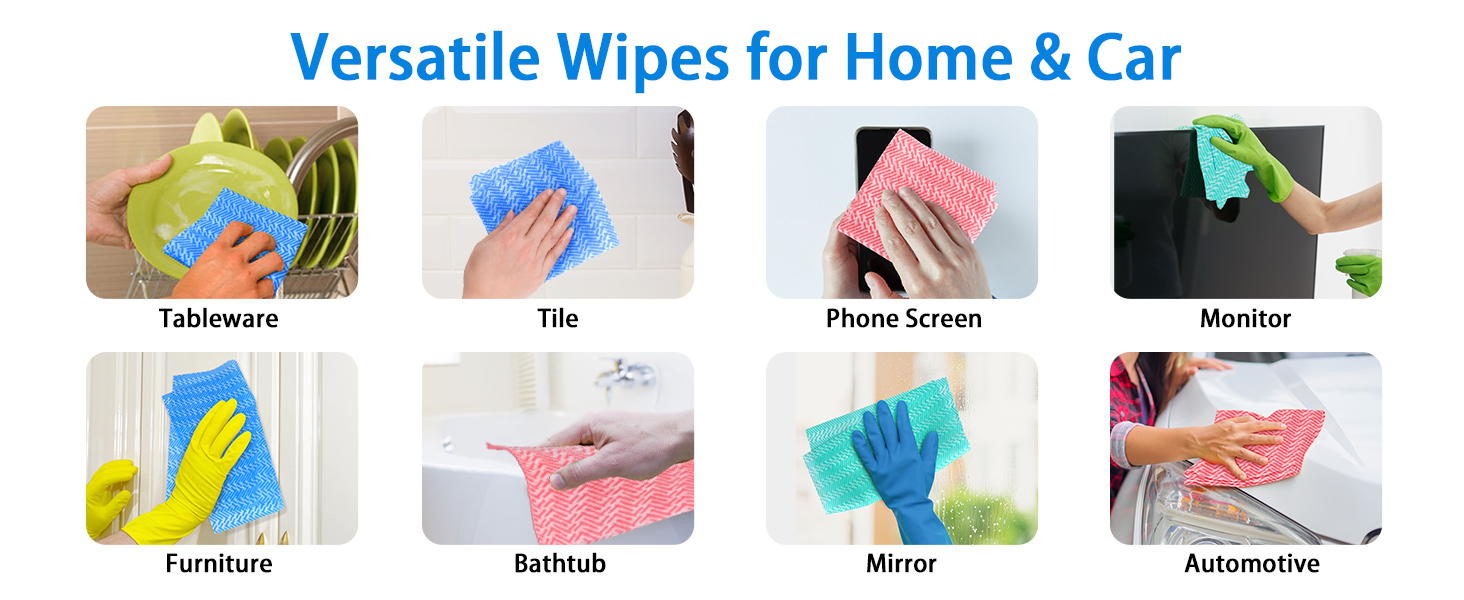 Versatile Wipes for Home & Car

Tableware

Tile

Phone Screen

Monitor

Furniture

Bathtub

Mirror

Automotive